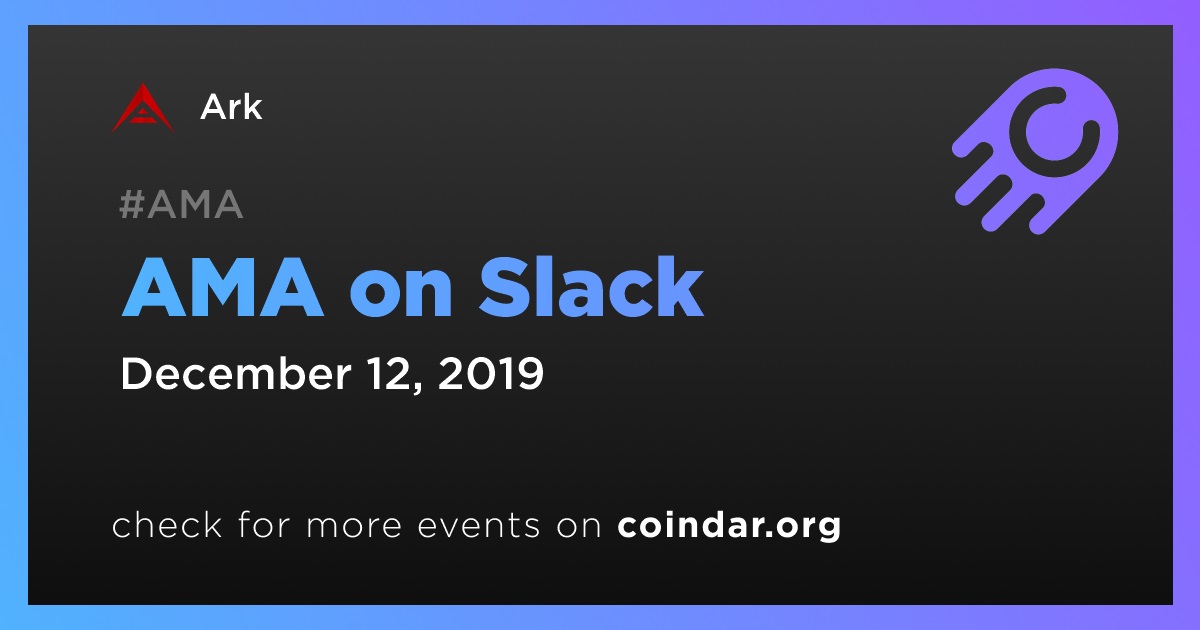 Ark

#AMA

AMA on Slack

December 12, 2019

check for more events on coindar.org